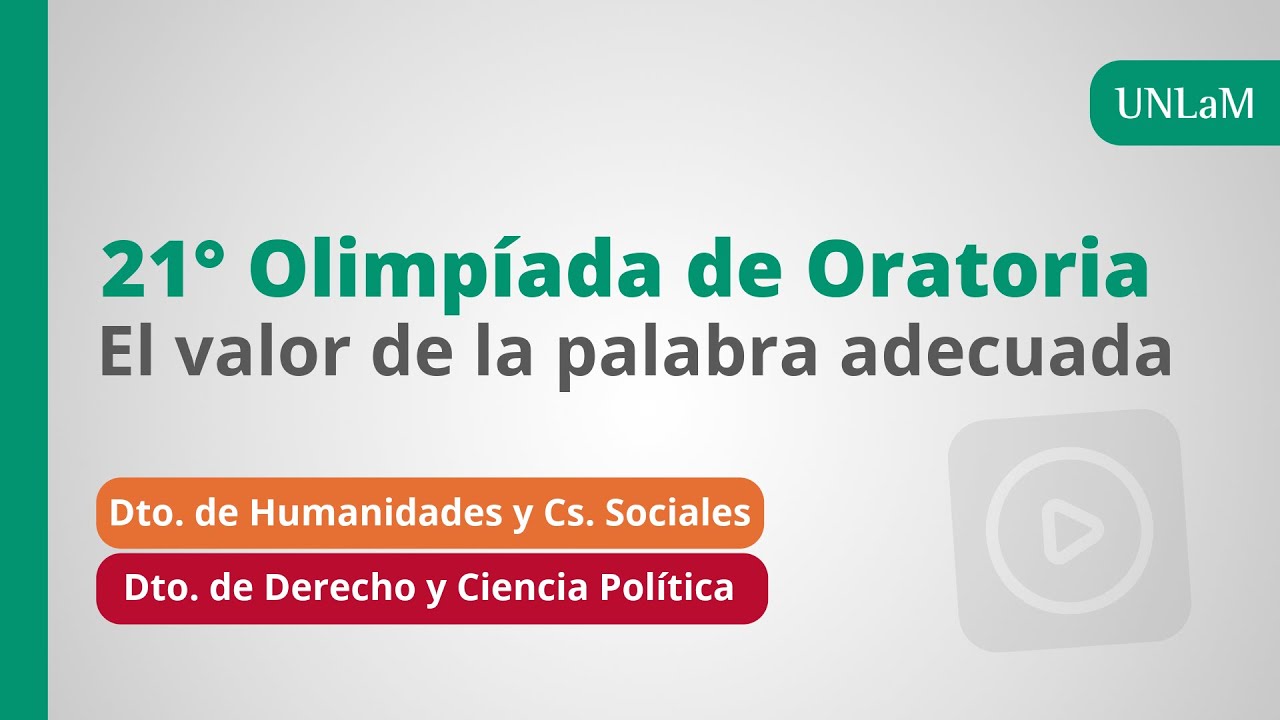 UNLaM

21° Olimpíada de Oratoria
El valor de la palabra adecuada

Dto. de Humanidades y Cs. Sociales

Dto. de Derecho y Ciencia Política